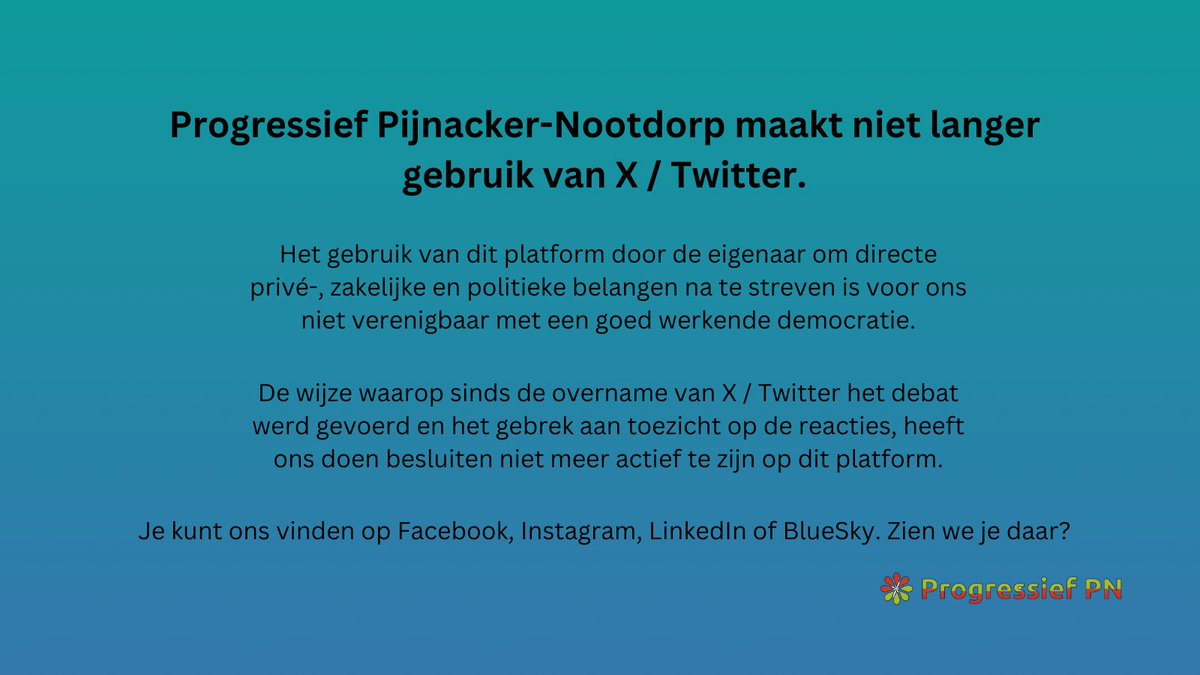 Progressief Pijnacker-Nootdorp maakt niet langer gebruik van X / Twitter.

Het gebruik van dit platform door de eigenaar om directe privé-, zakelijke en politieke belangen na te streven is voor ons niet verenigbaar met een goed werkende democratie.

De wijze waarop sinds de overname van X / Twitter het debat werd gevoerd en het gebrek aan toezicht op de reacties, heeft ons doen besluiten niet meer actief te zijn op dit platform.

Je kunt ons vinden op Facebook, Instagram, LinkedIn of BlueSky. Zien we je daar?

Progressief PN